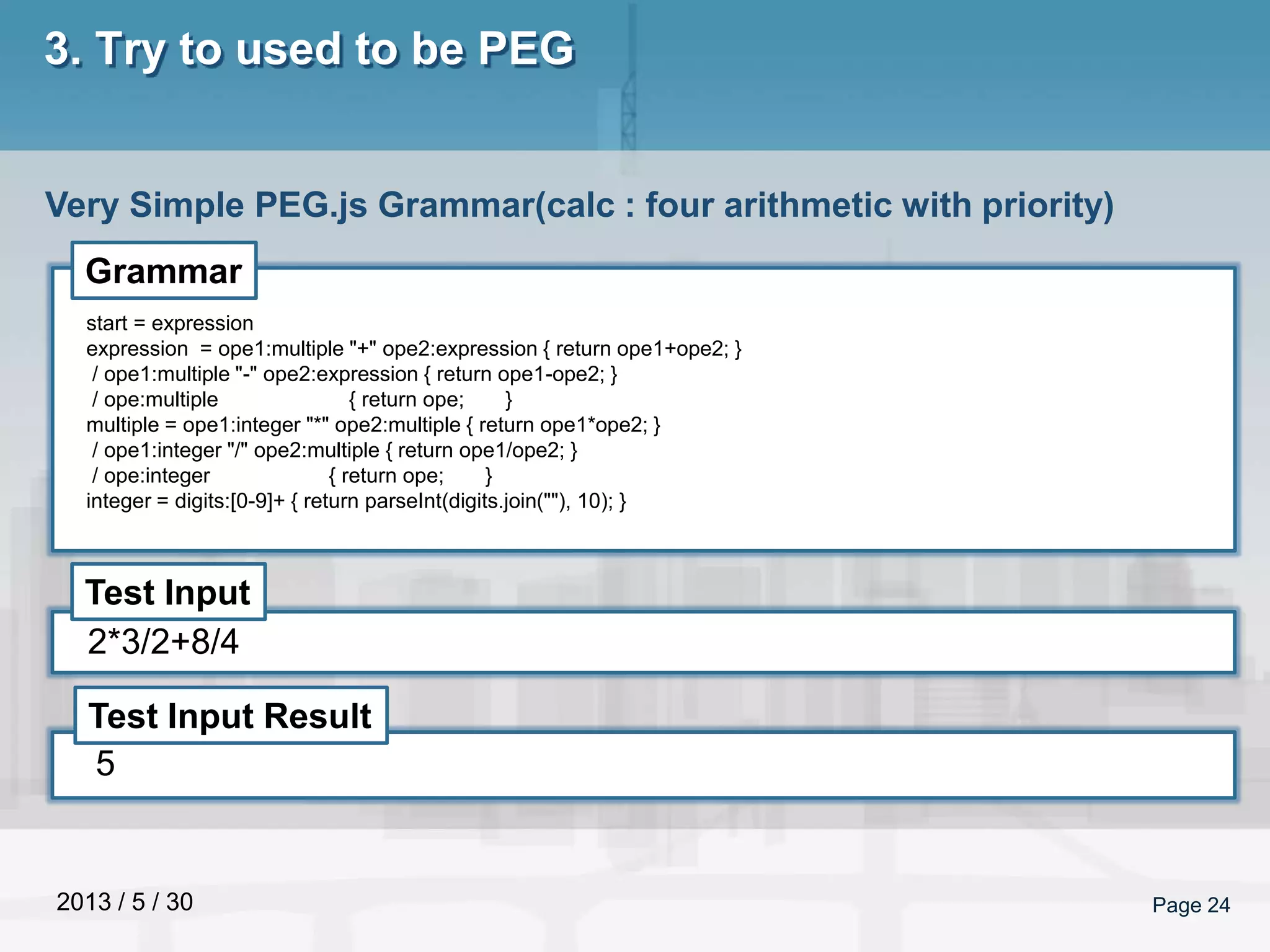 3. Try to used to be PEG

Very Simple PEG.js Grammar(calc : four arithmetic with priority)

Grammar

start = expression
expression = ope1:multiple "+" ope2:expression { return ope1+ope2; }
/ ope1:multiple "-" ope2:expression { return ope1-ope2; }
/ ope:multiple { return ope; }
multiple = ope1:integer "*" ope2:multiple { return ope1*ope2; }
/ ope1:integer "/" ope2:multiple { return ope1/ope2; }
/ ope:integer { return ope; }
integer = digits:[0-9]+ { return parseInt(digits.join(""), 10); }

Test Input

2*3/2+8/4

Test Input Result

5

2013 / 5 / 30

Page 24